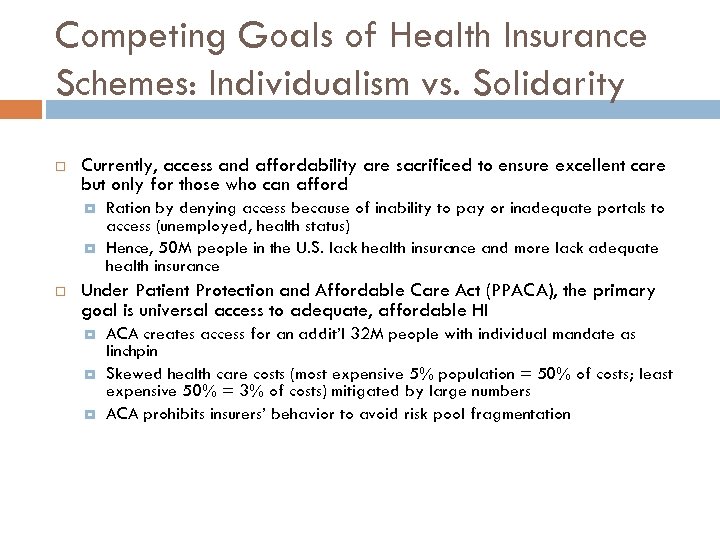 Competing Goals of Health Insurance Schemes: Individualism vs. Solidarity

Currently, access and affordability are sacrificed to ensure excellent care but only for those who can afford

Ration by denying access because of inability to pay or inadequate portals to access (unemployed, health status)

Hence, 50M people in the U.S. lack health insurance and more lack adequate health insurance

Under Patient Protection and Affordable Care Act (PPACA), the primary goal is universal access to adequate, affordable HI

ACA creates access for an addit'l 32M people with individual mandate as linchpin

Skewed health care costs (most expensive 5% population = 50% of costs; least expensive 50% = 3% of costs) mitigated by large numbers

ACA prohibits insurers' behavior to avoid risk pool fragmentation